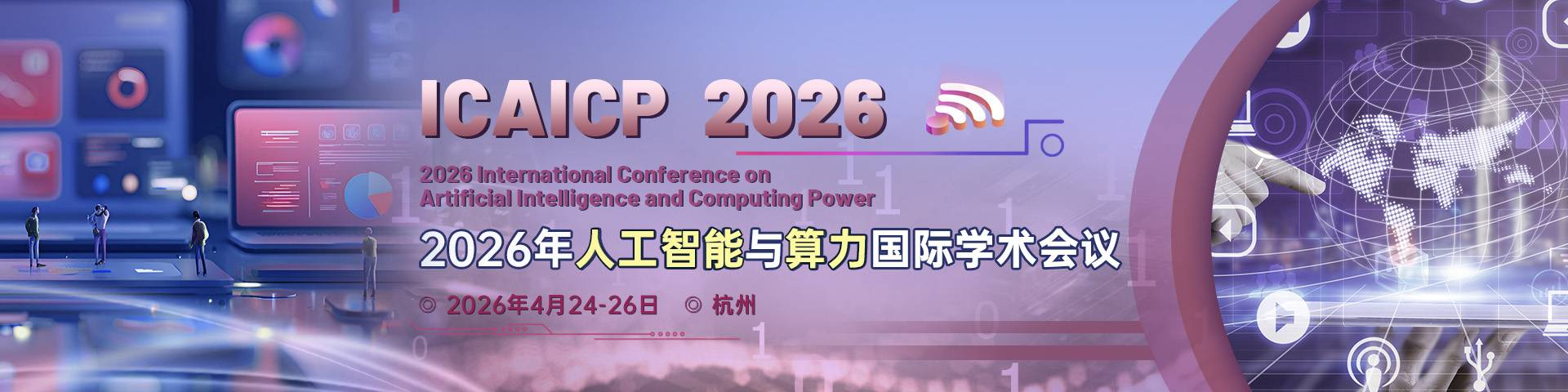 ICAICP 2026

2026 International Conference on Artificial Intelligence and Computing Power

2026年人工智能与算力国际学术会议

◎ 2026年4月24-26日 ◎ 杭州